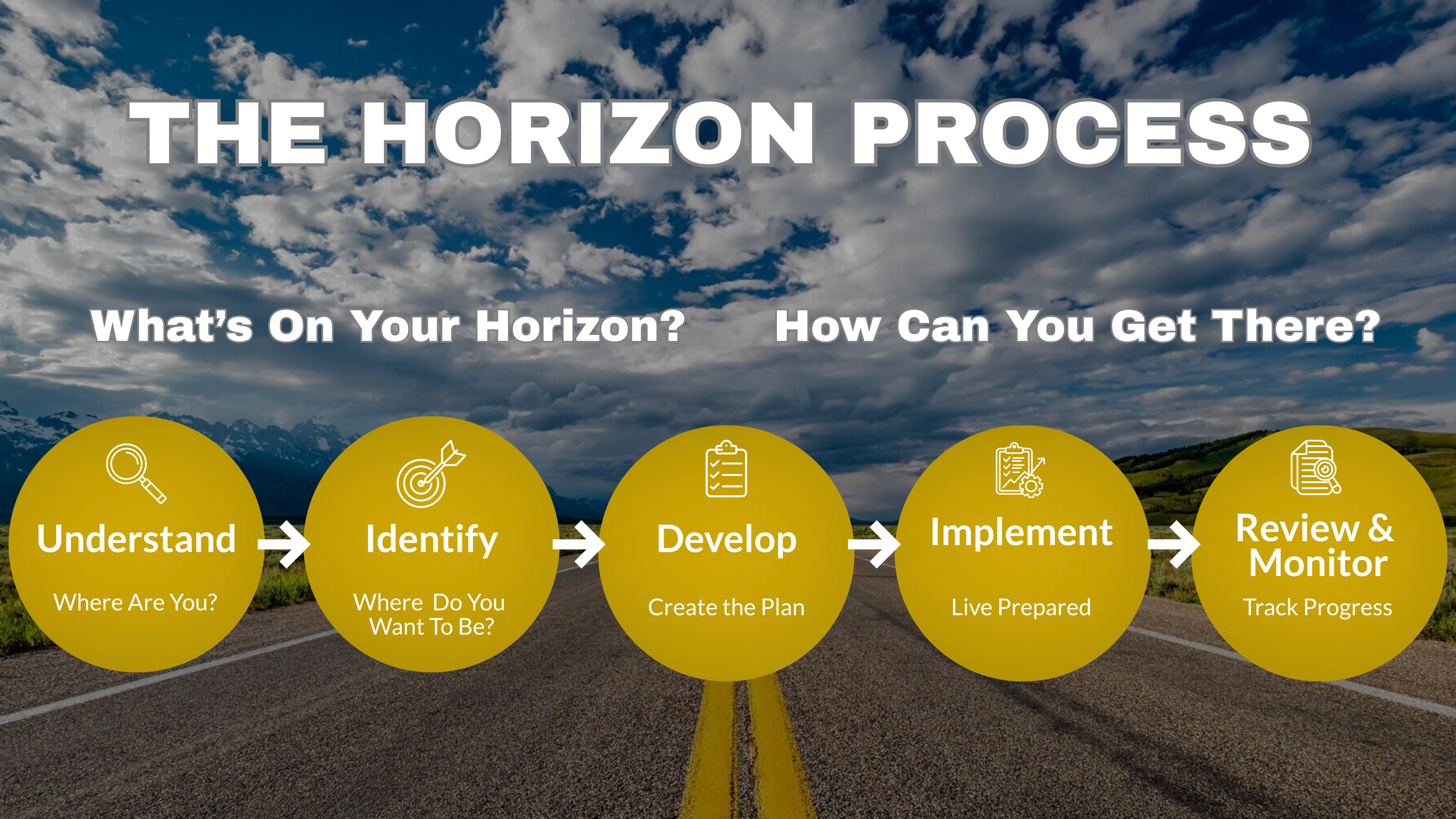 THE HORIZON PROCESS

What's On Your Horizon?

How Can You Get There?

Understand

Where Are You?

Identify

Where Do You Want To Be?

Develop

Create the Plan

Implement

Live Prepared

Review & Monitor

Track Progress